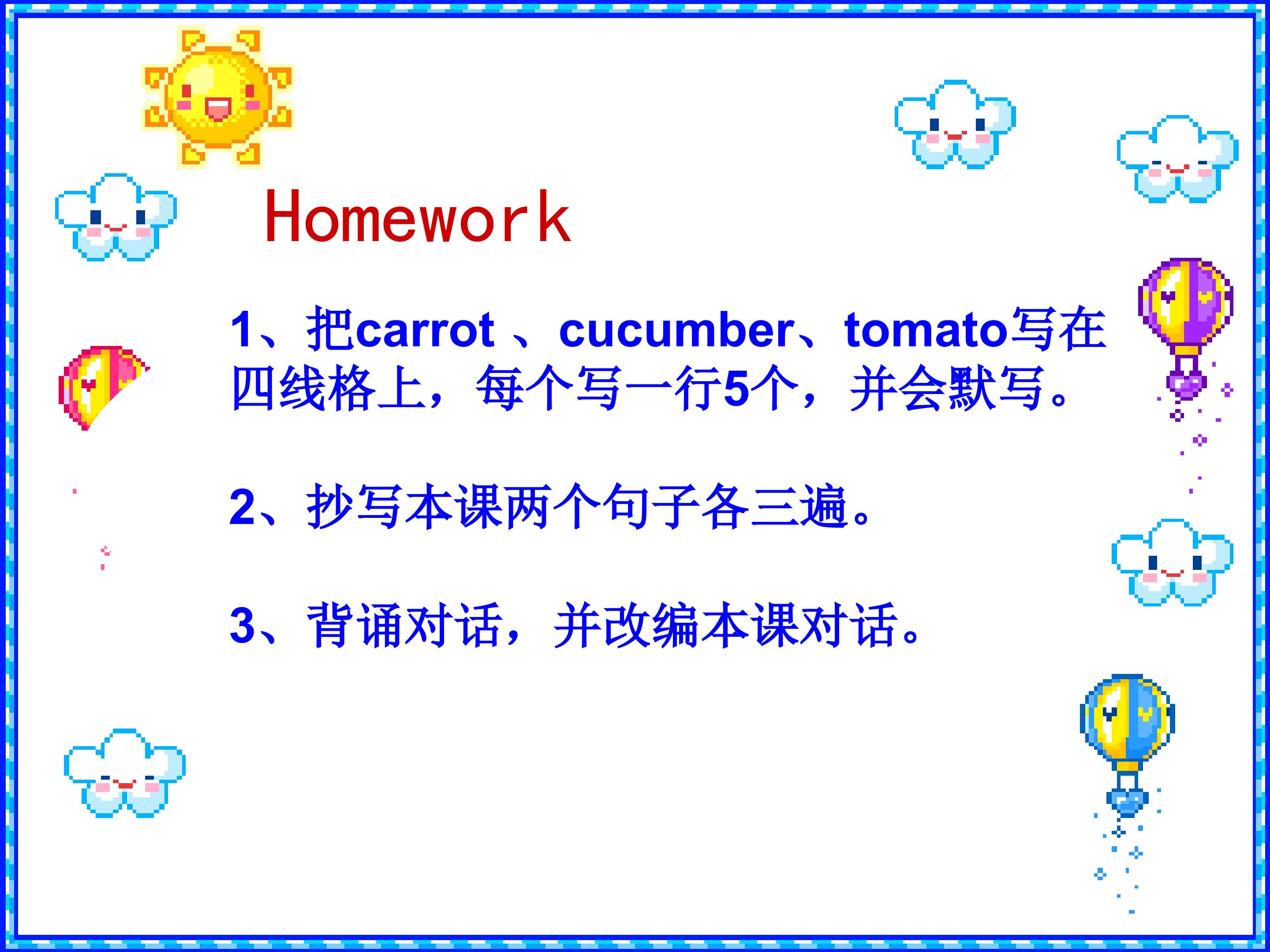 Homework

1、把carrot 、cucumber、tomato写在四线格上，每个写一行5个，并会默写。

2、抄写本课两个句子各三遍。

3、背诵对话，并改编本课对话。